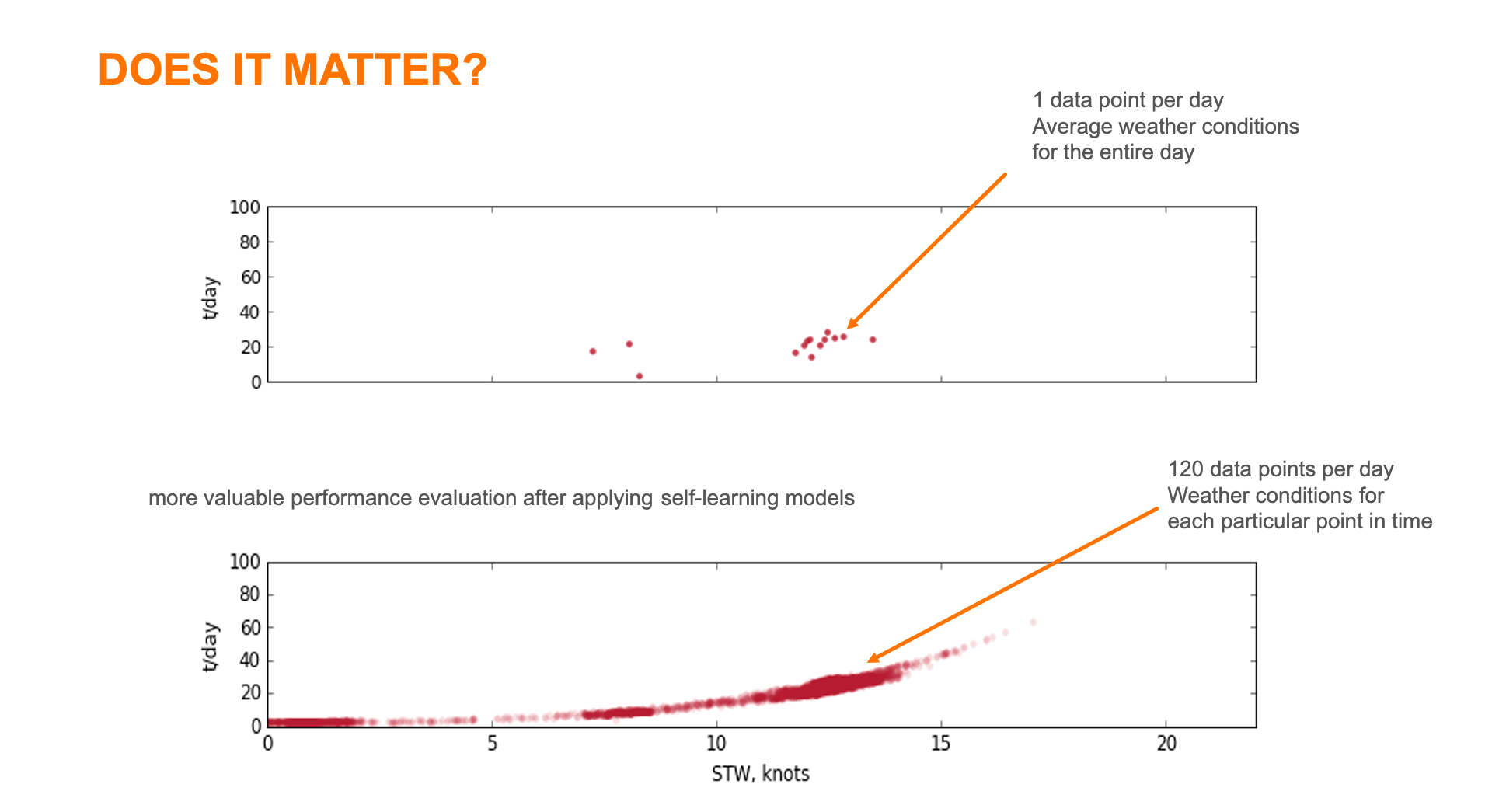 DOES IT MATTER?

1 data point per day
Average weather conditions for the entire day

100
80
60
40
20
0
t/day

more valuable performance evaluation after applying self-learning models

120 data points per day
Weather conditions for each particular point in time

100
80
60
40
20
0
t/day
0
5
10
15
20
STW, knots